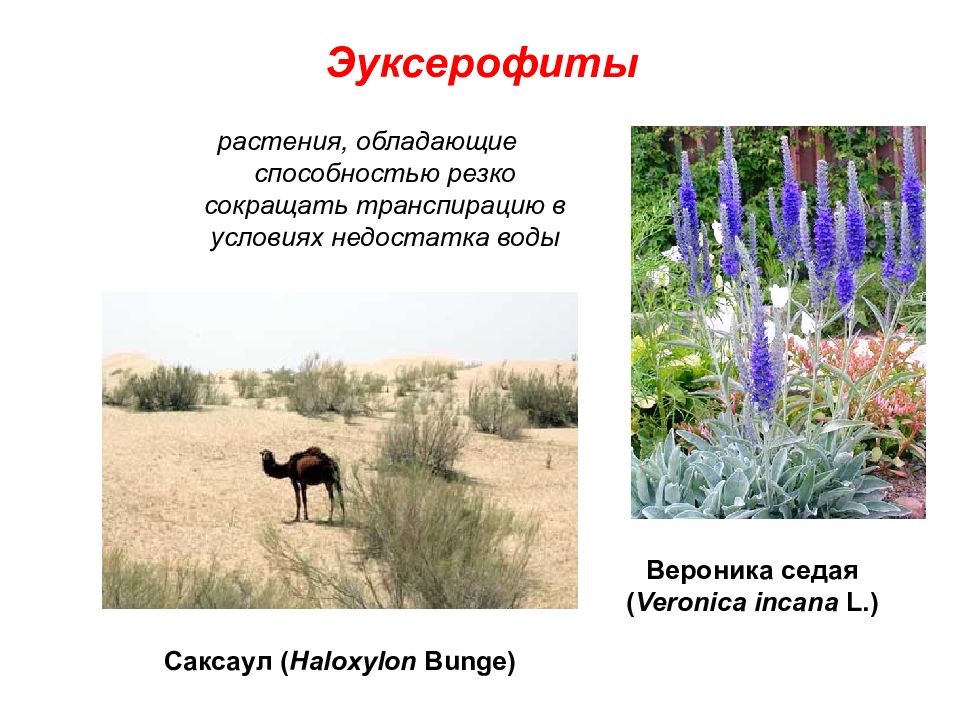 Эуксерофиты

растения, обладающие способностью резко сокращать транспирацию в условиях недостатка воды

Вероника седая (Veronica incana L.)

Саксаул (Haloxylon Bunge)